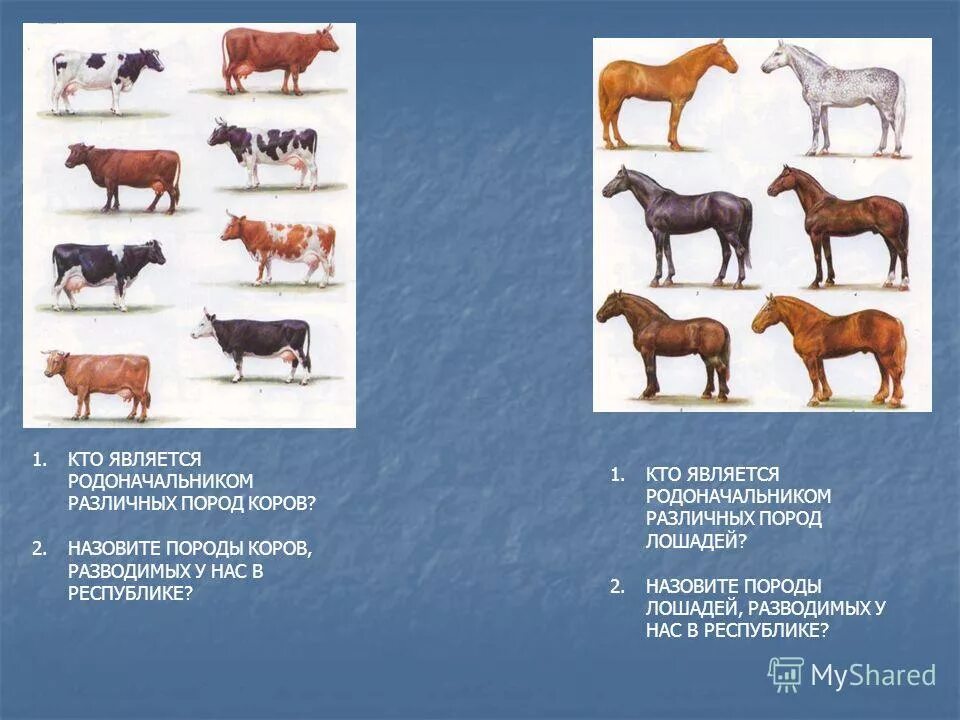 1. КТО ЯВЛЯЕТСЯ РОДОНАЧАЛЬНИКОМ РАЗЛИЧНЫХ ПОРОД КОРОВ?

2. НАЗОВИТЕ ПОРОДЫ КОРОВ, РАЗВОДИМЫХ У НАС В РЕСПУБЛИКЕ?

1. КТО ЯВЛЯЕТСЯ РОДОНАЧАЛЬНИКОМ РАЗЛИЧНЫХ ПОРОД ЛОШАДЕЙ?

2. НАЗОВИТЕ ПОРОДЫ ЛОШАДЕЙ, РАЗВОДИМЫХ У НАС В РЕСПУБЛИКЕ?

MyShared